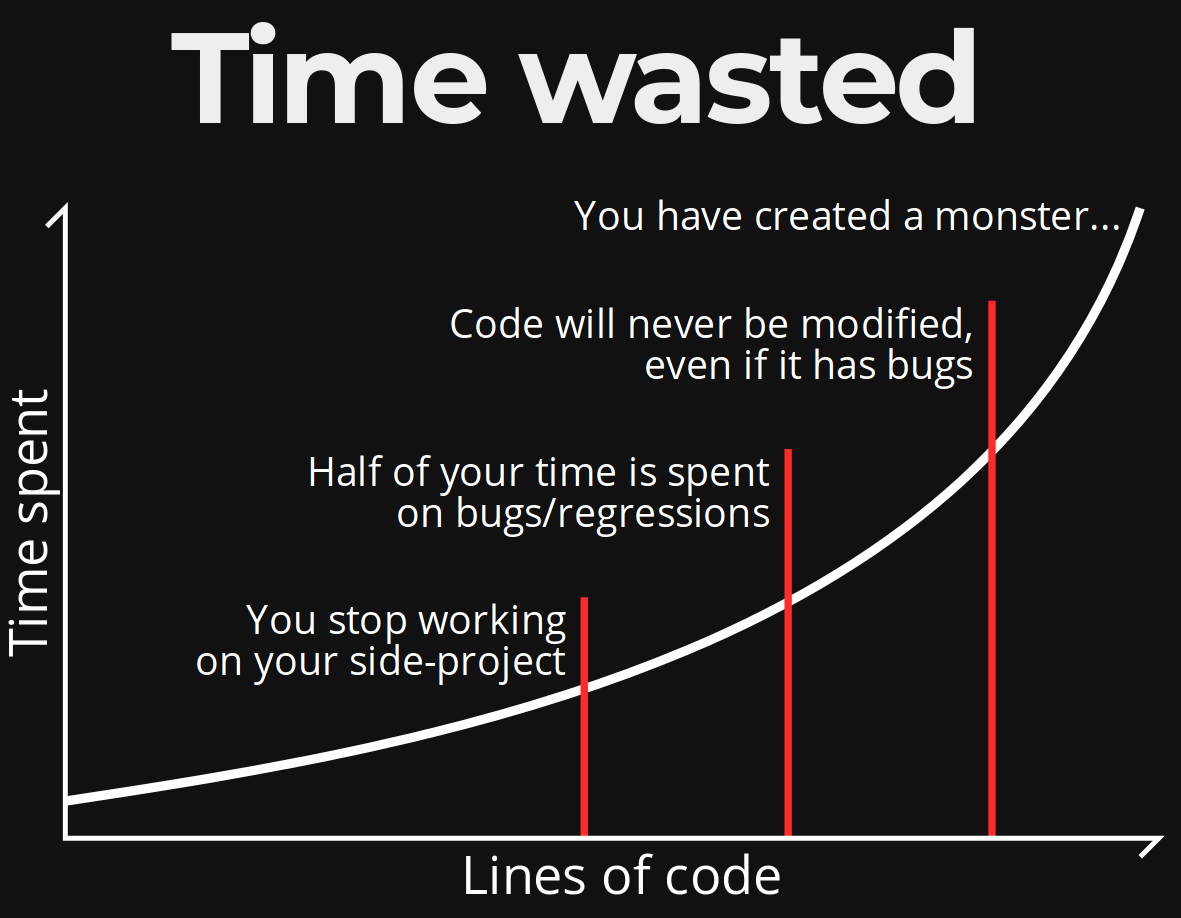 Time wasted

You have created a monster...

Code will never be modified, even if it has bugs

Half of your time is spent on bugs/regressions

You stop working on your side-project

Time spent

Lines of code